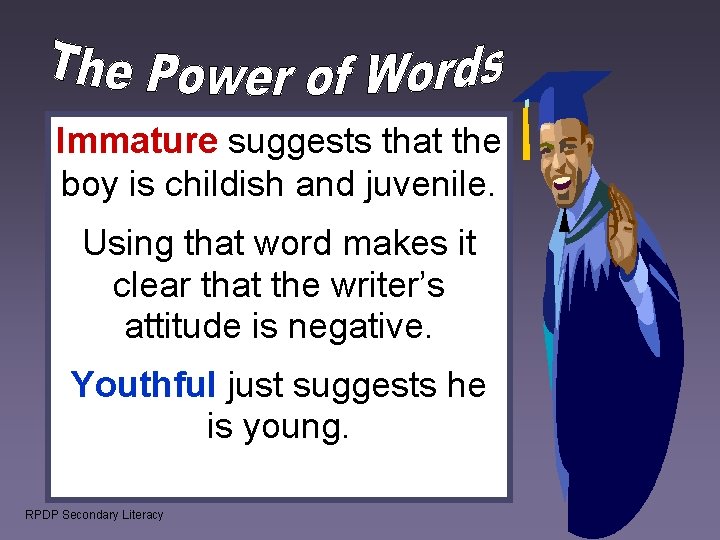 The Power of Words

Immature suggests that the boy is childish and juvenile.

Using that word makes it clear that the writer's attitude is negative.

Youthful just suggests he is young.

RPDP Secondary Literacy